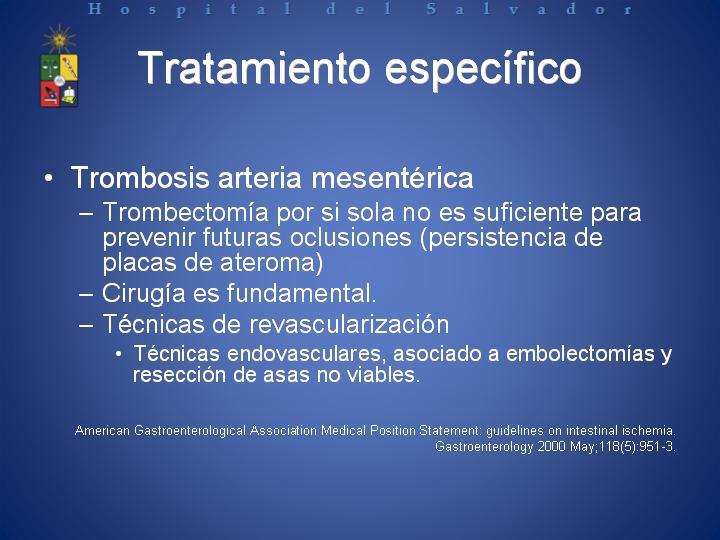 Hospital del Salvador

Tratamiento específico

• Trombosis arteria mesentérica
– Trombectomía por si sola no es suficiente para prevenir futuras oclusiones (persistencia de placas de ateroma)
– Cirugía es fundamental.
– Técnicas de revascularización
• Técnicas endovasculares, asociado a embolectomías y resección de asas no viables.

American Gastroenterological Association Medical Position Statement: guidelines on intestinal ischemia. Gastroenterology 2000 May;118(5):951-3.